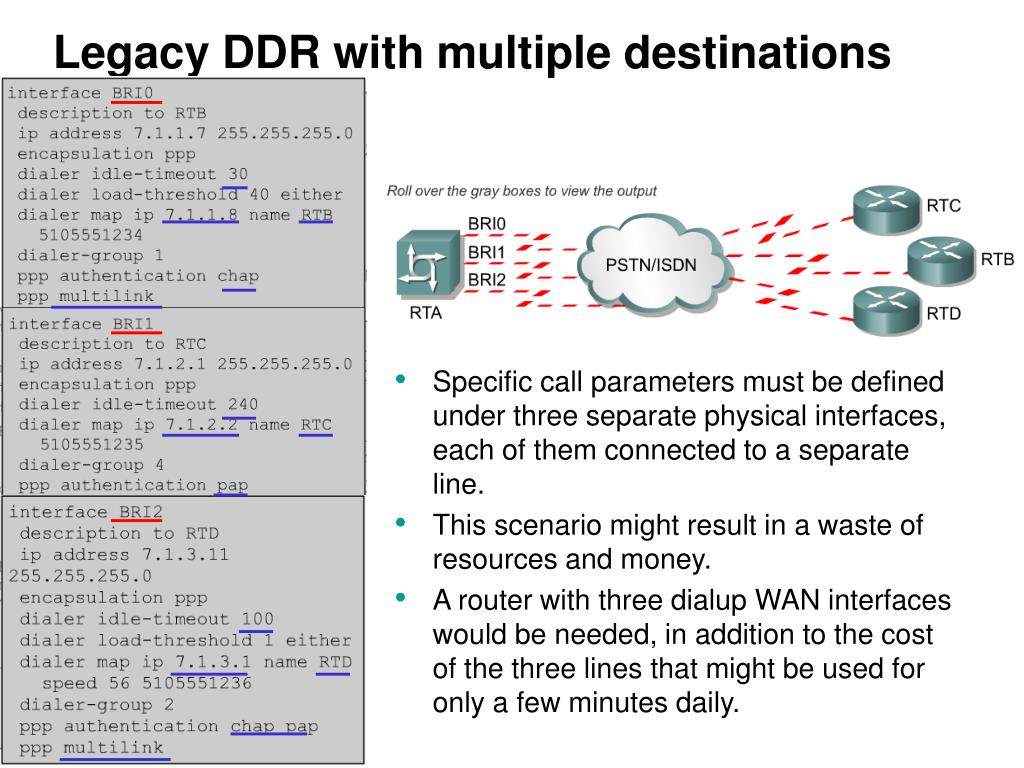 Legacy DDR with multiple destinations

interface BRI0
description to RTB
ip address 7.1.1.7 255.255.255.0
encapsulation ppp
dialer idle-timeout 30
dialer load-threshold 40 either
dialer map ip 7.1.1.8 name RTB
5105551234
dialer-group 1
ppp authentication chap
ppp multilink

interface BRI1
description to RTC
ip address 7.1.2.1 255.255.255.0
encapsulation ppp
dialer idle-timeout 240
dialer map ip 7.1.2.2 name RTC
5105551235
dialer-group 4
ppp authentication pap

interface BRI2
description to RTD
ip address 7.1.3.11
255.255.255.0
encapsulation ppp
dialer idle-timeout 100
dialer load-threshold 1 either
dialer map ip 7.1.3.1 name RTD
speed 56 5105551236
dialer-group 2
ppp authentication chap pap
ppp multilink

Roll over the gray boxes to view the output

BRI0
BRI1
BRI2
RTA
PSTN/ISDN
RTC
RTB
RTD

• Specific call parameters must be defined under three separate physical interfaces, each of them connected to a separate line.
• This scenario might result in a waste of resources and money.
• A router with three dialup WAN interfaces would be needed, in addition to the cost of the three lines that might be used for only a few minutes daily.